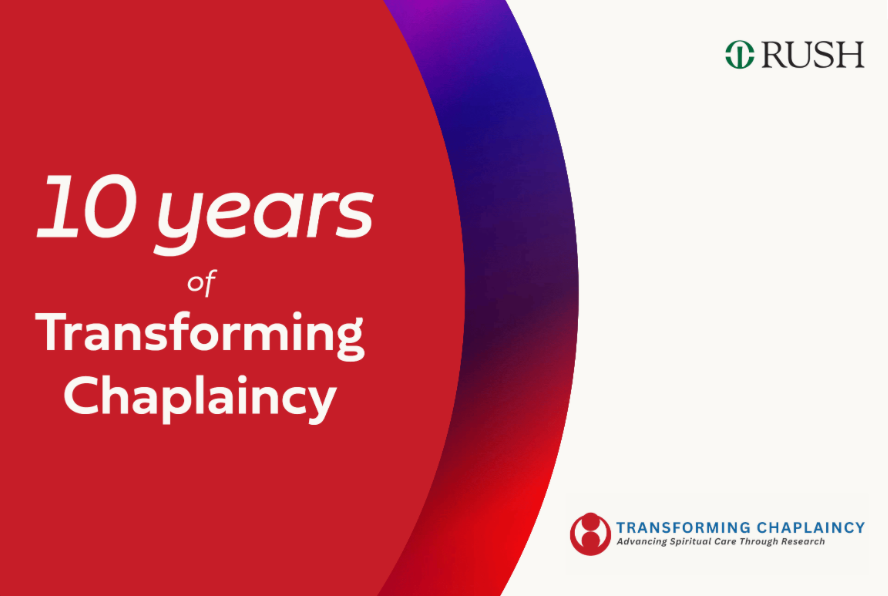 10 years
of
Transforming Chaplaincy

RUSH

TRANSFORMING CHAPLAINCY
Advancing Spiritual Care Through Research